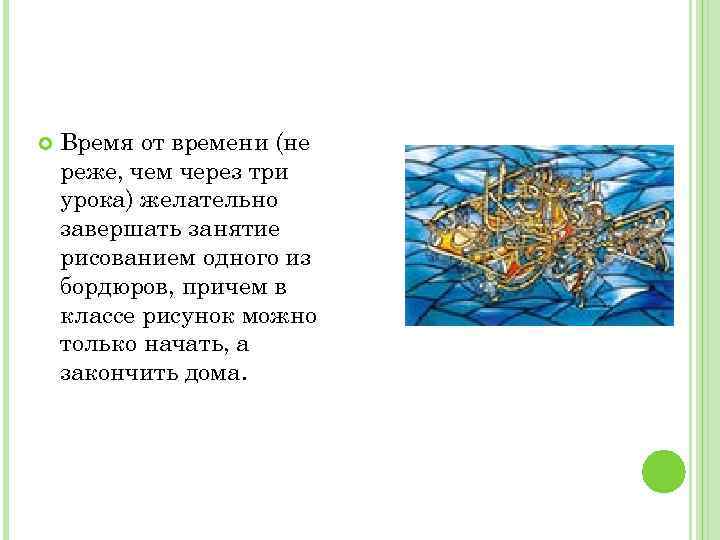 Время от времени (не реже, чем через три урока) желательно завершать занятие рисованием одного из бордюров, причем в классе рисунок можно только начать, а закончить дома.